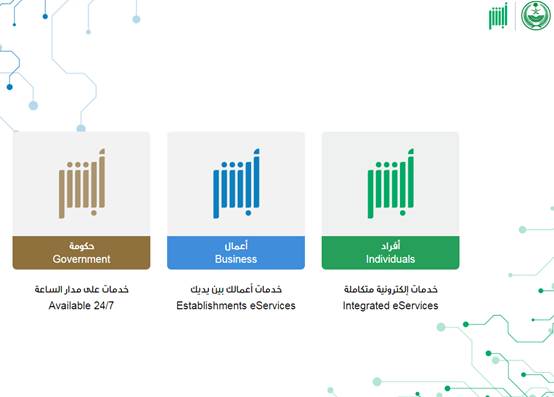 أبشر

أبشر
أفراد
Individuals
خدمات إلكترونية متكاملة
Integrated eServices

أبشر
أعمال
Business
خدمات أعمالك بين يديك
Establishments eServices

أبشر
حكومة
Government
خدمات على مدار الساعة
Available 24/7